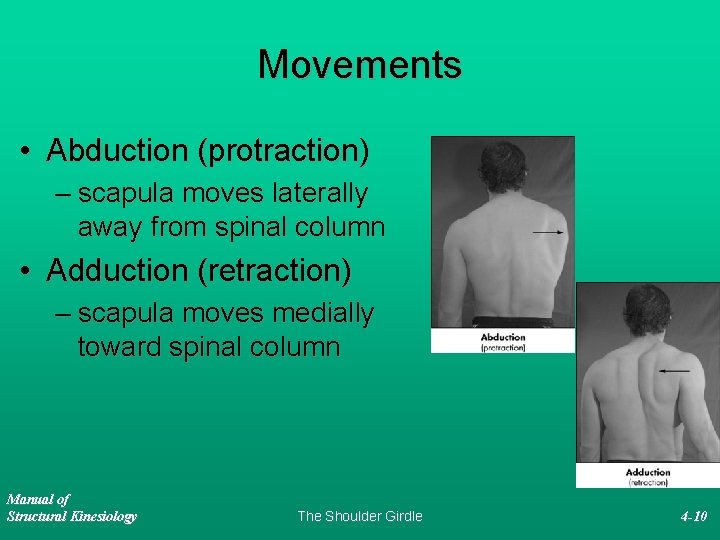 Movements

• Abduction (protraction)
– scapula moves laterally away from spinal column
• Adduction (retraction)
– scapula moves medially toward spinal column

Abduction
(protraction)

Adduction
(retraction)

Manual of
Structural Kinesiology

The Shoulder Girdle

4-10